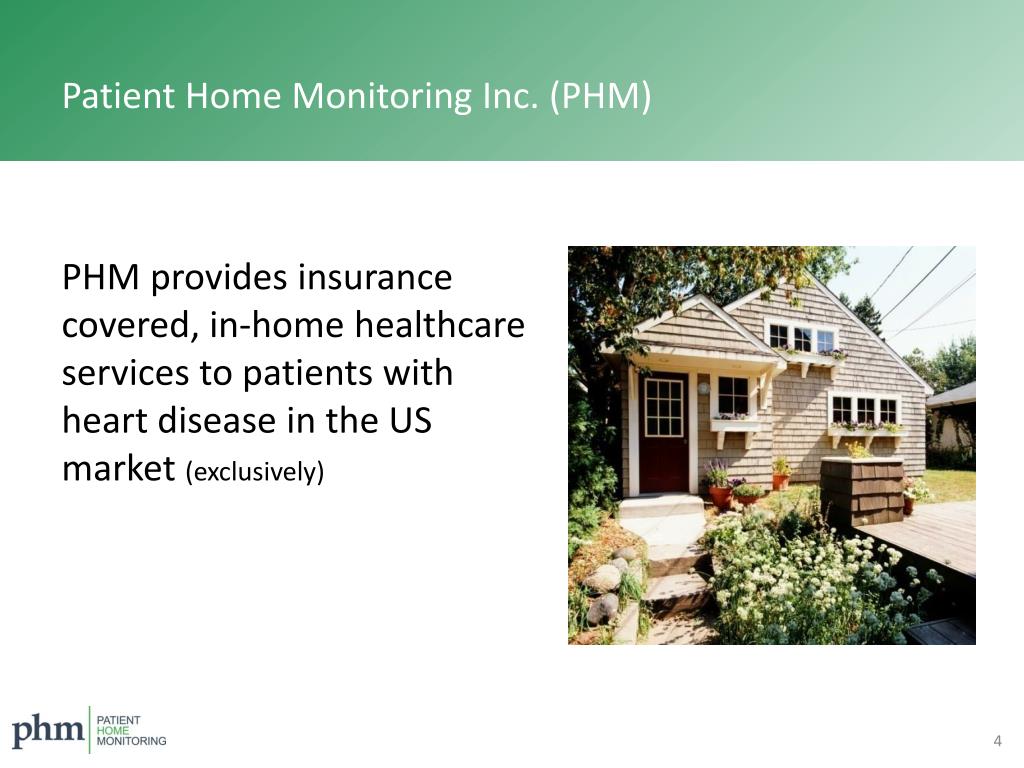 Patient Home Monitoring Inc. (PHM)

PHM provides insurance covered, in-home healthcare services to patients with heart disease in the US market (exclusively)

phm PATIENT HOME MONITORING

4